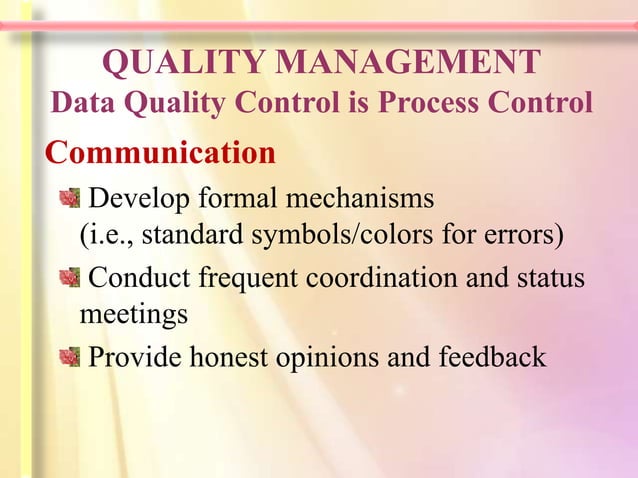 QUALITY MANAGEMENT
Data Quality Control is Process Control

Communication

Develop formal mechanisms (i.e., standard symbols/colors for errors)

Conduct frequent coordination and status meetings

Provide honest opinions and feedback